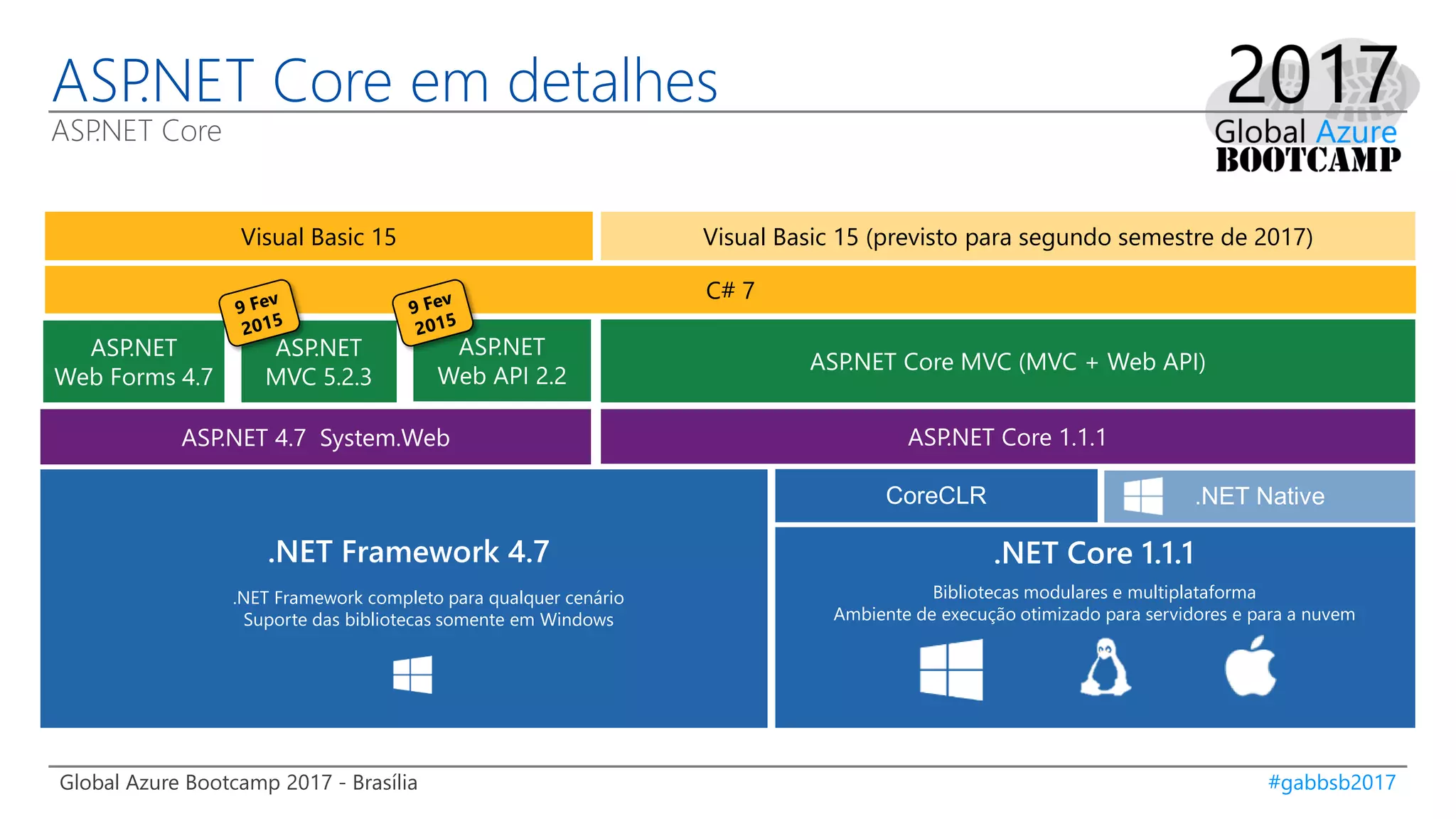 ASP.NET Core em detalhes
ASP.NET Core

2017
Global Azure
BOOTCAMP

Visual Basic 15

Visual Basic 15 (previsto para segundo semestre de 2017)

C# 7

9 Fev 2015

9 Fev 2015

ASP.NET Web Forms 4.7

ASP.NET MVC 5.2.3

ASP.NET Web API 2.2

ASP.NET Core MVC (MVC + Web API)

ASP.NET 4.7 System.Web

ASP.NET Core 1.1.1

CoreCLR

.NET Native

.NET Framework 4.7

.NET Framework completo para qualquer cenário
Suporte das bibliotecas somente em Windows

.NET Core 1.1.1

Bibliotecas modulares e multiplataforma
Ambiente de execução otimizado para servidores e para a nuvem

Global Azure Bootcamp 2017 - Brasília

#gabbsb2017